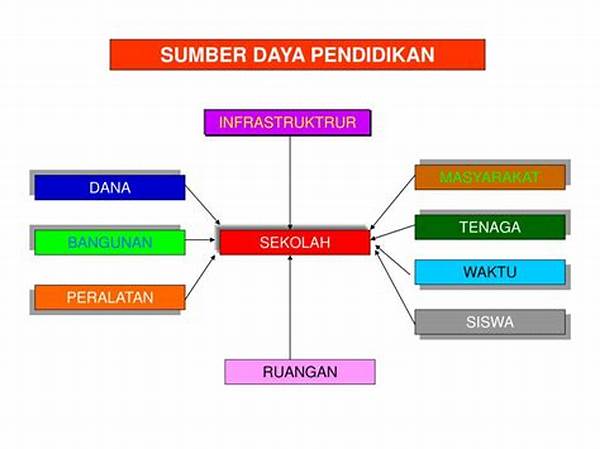 SUMBER DAYA PENDIDIKAN

INFRASTRUKTRUR

DANA

BANGUNAN

PERALATAN

SEKOLAH

MASYARAKAT

TENAGA

WAKTU

SISWA

RUANGAN